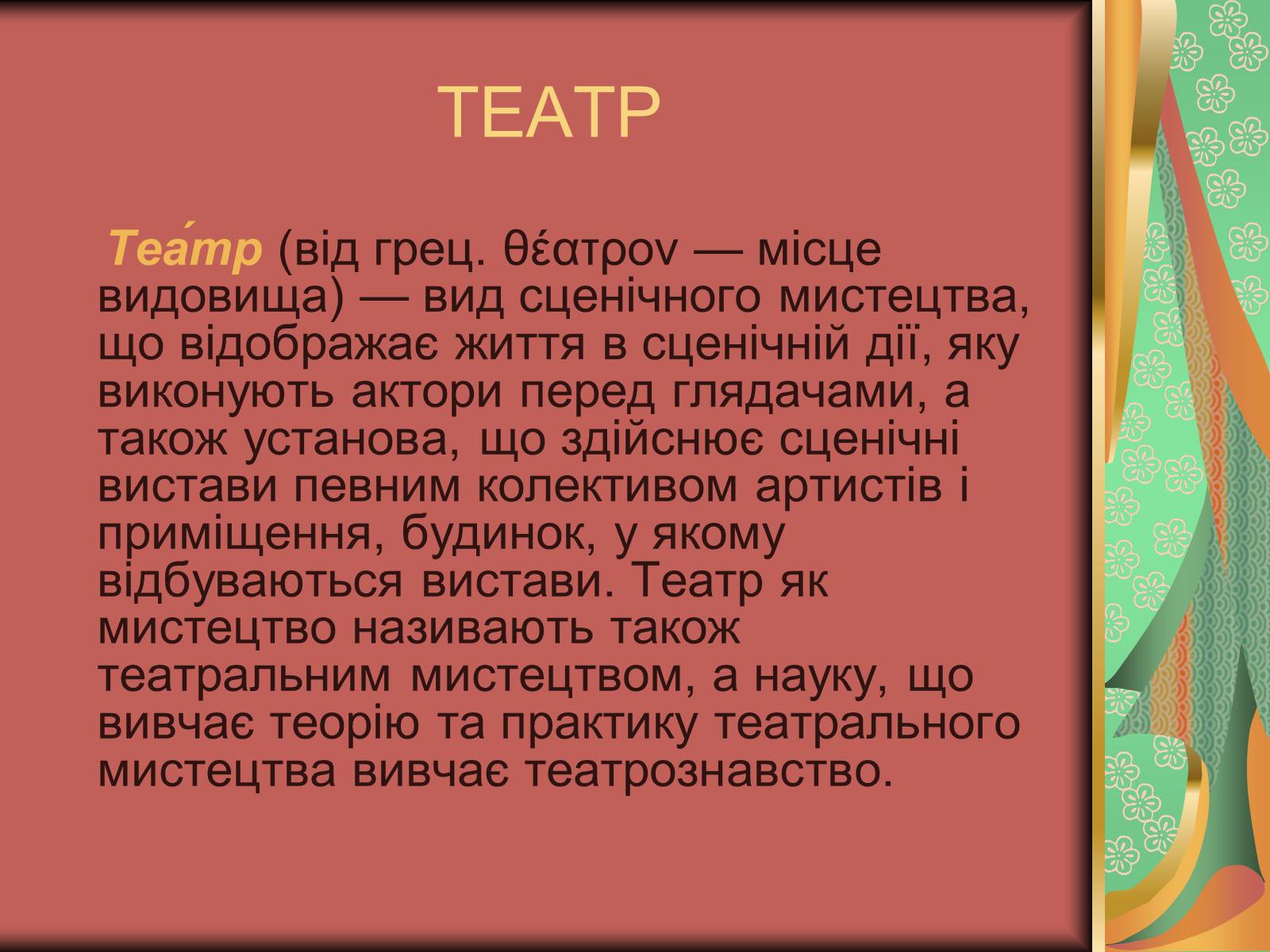 ТЕАТР

Теа́тр (від грец. θέατρον — місце видовища) — вид сценічного мистецтва, що відображає життя в сценічній дії, яку виконують актори перед глядачами, а також установа, що здійснює сценічні вистави певним колективом артистів і приміщення, будинок, у якому відбуваються вистави. Театр як мистецтво називають також театральним мистецтвом, а науку, що вивчає теорію та практику театрального мистецтва вивчає театрознавство.